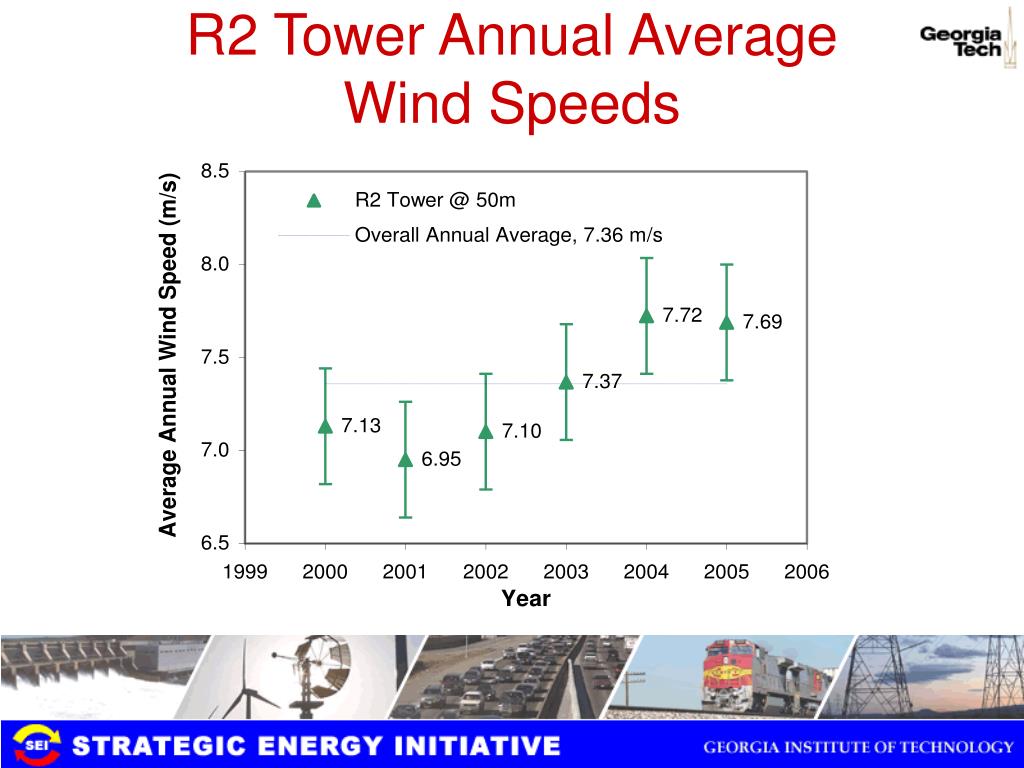 R2 Tower Annual Average Wind Speeds

Georgia Tech

Average Annual Wind Speed (m/s)

8.5
8.0
7.5
7.0
6.5

R2 Tower @ 50m
Overall Annual Average, 7.36 m/s

7.13
6.95
7.10
7.37
7.72
7.69

1999 2000 2001 2002 2003 2004 2005 2006
Year

SEI STRATEGIC ENERGY INITIATIVE
GEORGIA INSTITUTE OF TECHNOLOGY